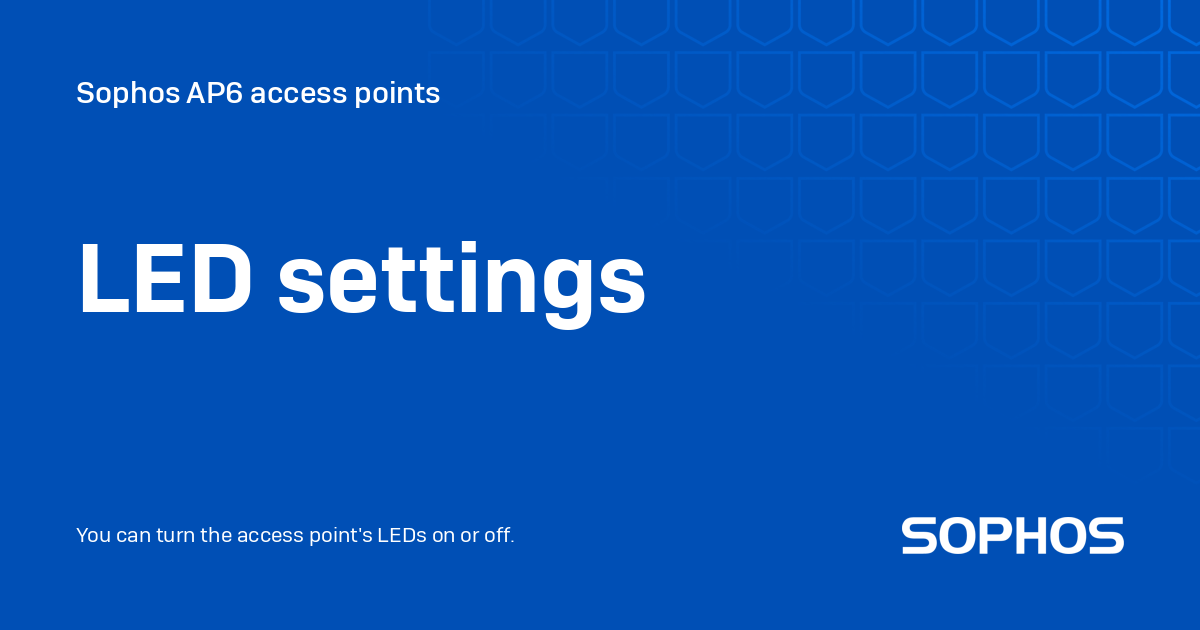 Sophos AP6 access points

LED settings

You can turn the access point's LEDs on or off.

SOPHOS